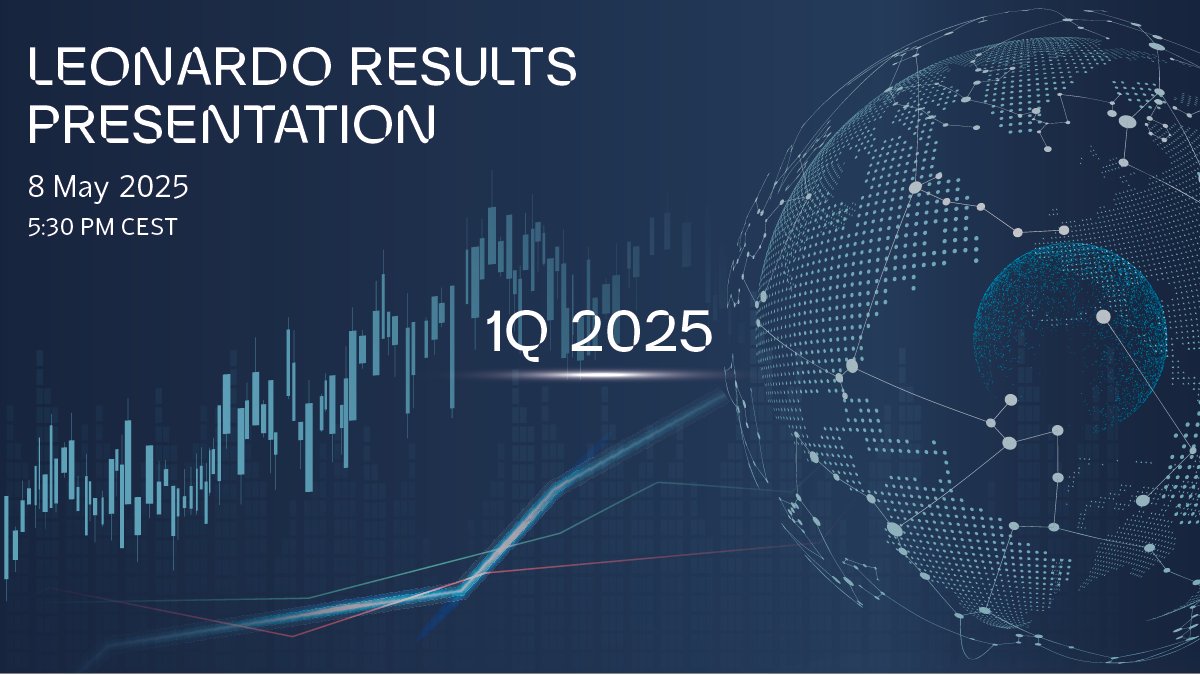 LEONARDO RESULTS PRESENTATION

8 May 2025

5:30 PM CEST

1Q 2025